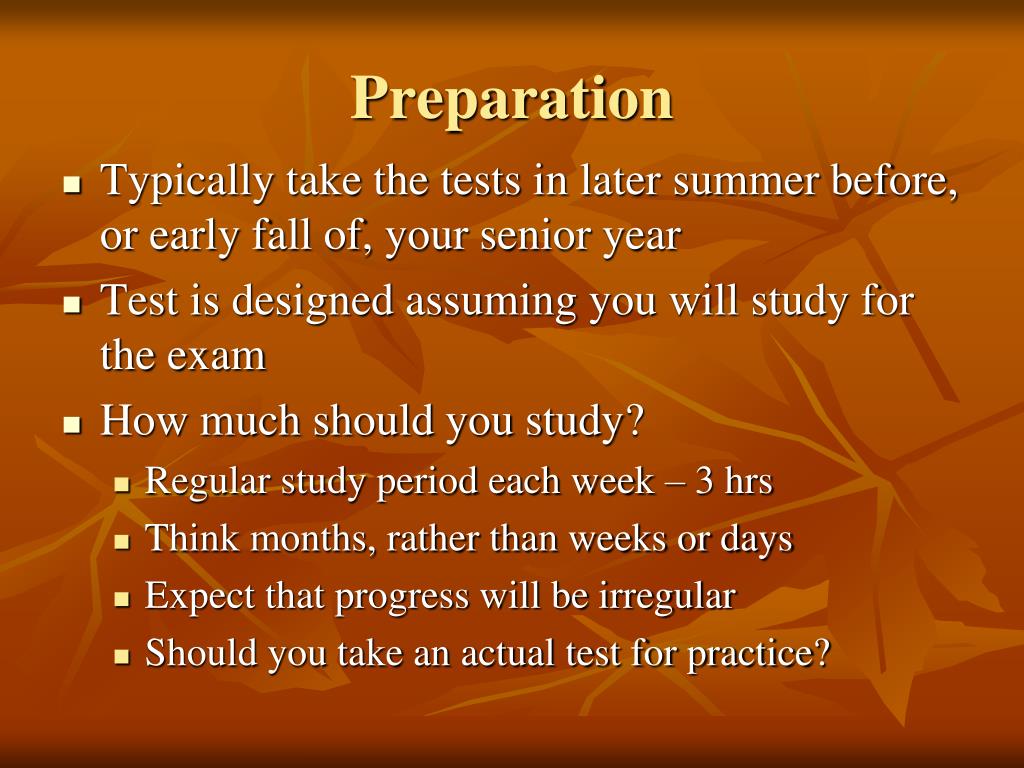 Preparation

- Typically take the tests in later summer before, or early fall of, your senior year
- Test is designed assuming you will study for the exam
- How much should you study?
  - Regular study period each week – 3 hrs
  - Think months, rather than weeks or days
  - Expect that progress will be irregular
  - Should you take an actual test for practice?